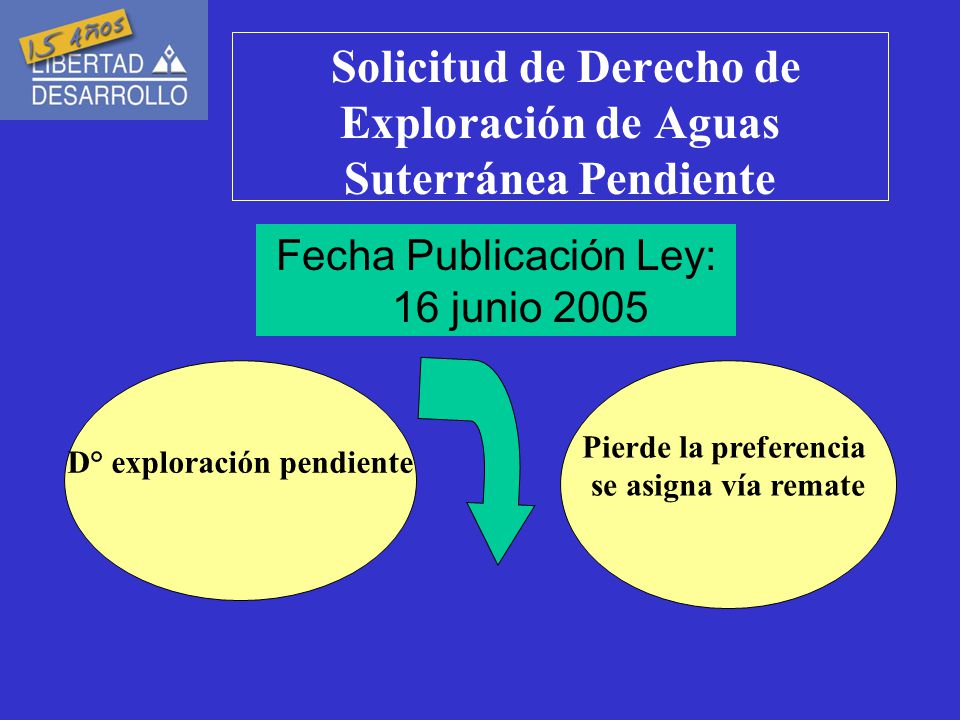 15 años
LIBERTAD
DESARROLLO

Solicitud de Derecho de Exploración de Aguas Suterránea Pendiente

Fecha Publicación Ley: 16 junio 2005

D° exploración pendiente

Pierde la preferencia se asigna vía remate